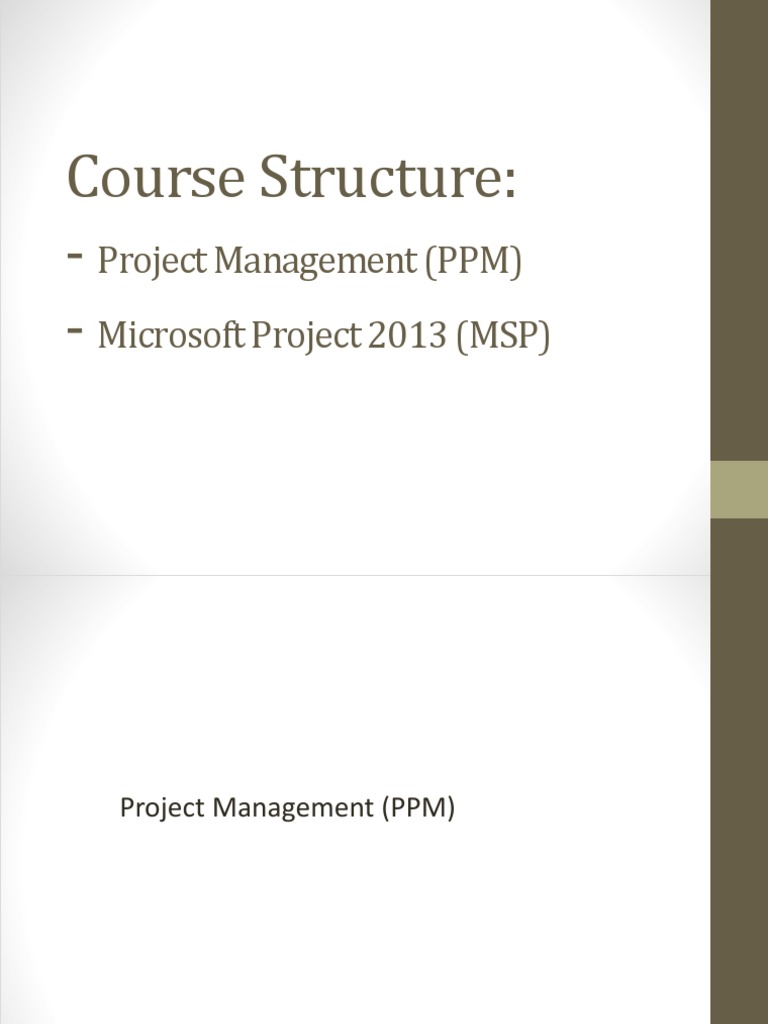 Course Structure:

- Project Management (PPM)

- Microsoft Project 2013 (MSP)

Project Management (PPM)